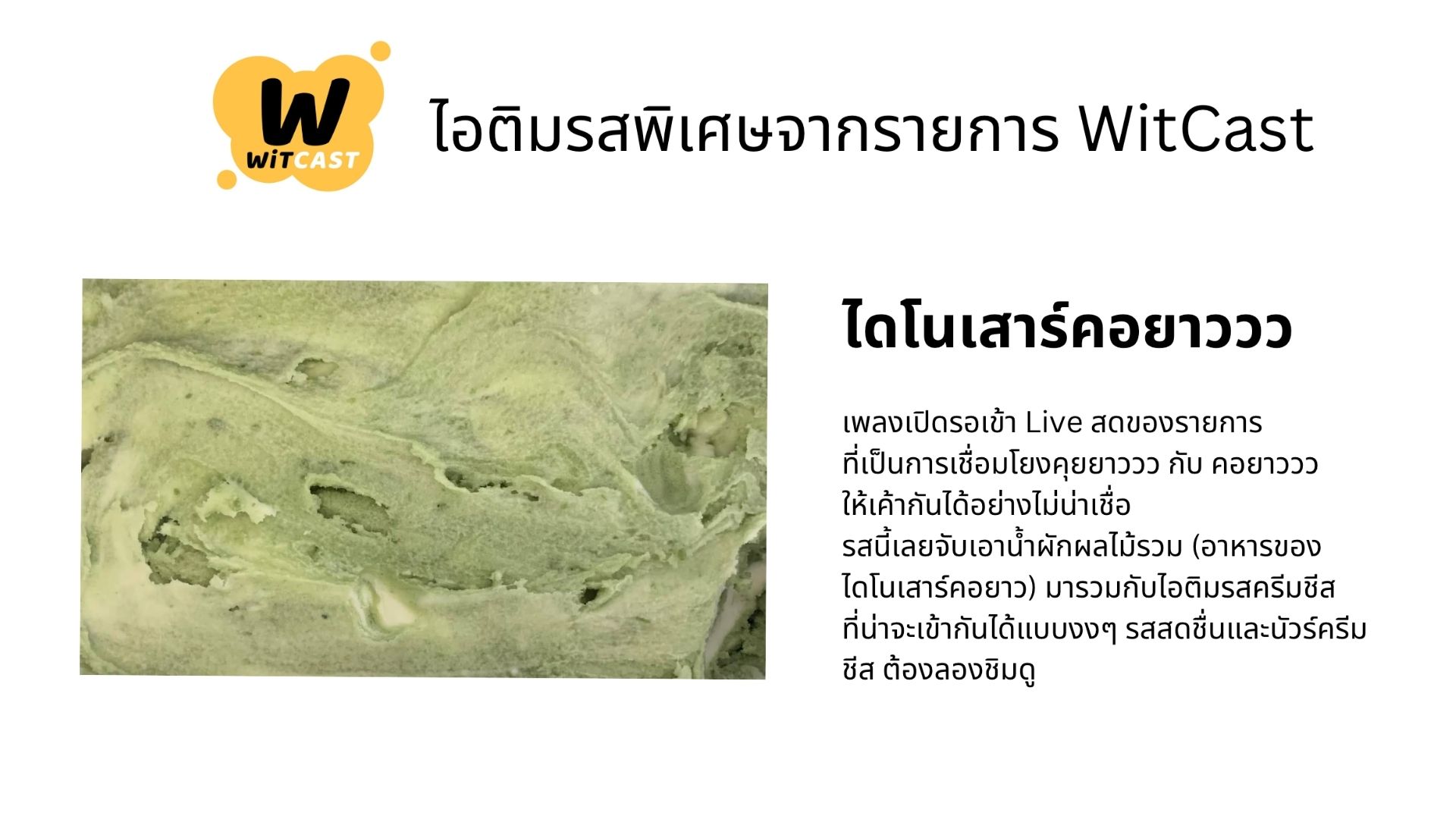 W
WiTCAST

ไอติมรสพิเศษจากรายการ WitCast

ไดโนเสาร์คอยาววว

เพลงเปิดรอเข้า Live สดของรายการ ที่เป็นการเชื่อมโยงคุยยาววว กับ คอยาววว ให้เค้ากันได้อย่างไม่น่าเชื่อ
รสนี้เลยจับเอาน้ำผักผลไม้รวม (อาหารของไดโนเสาร์คอยาว) มารวมกับไอติมรสครีมชีส ที่น่าจะเข้ากันได้แบบงงๆ รสสดชื่นและนัวร์ครีมชีส ต้องลองชิมดู